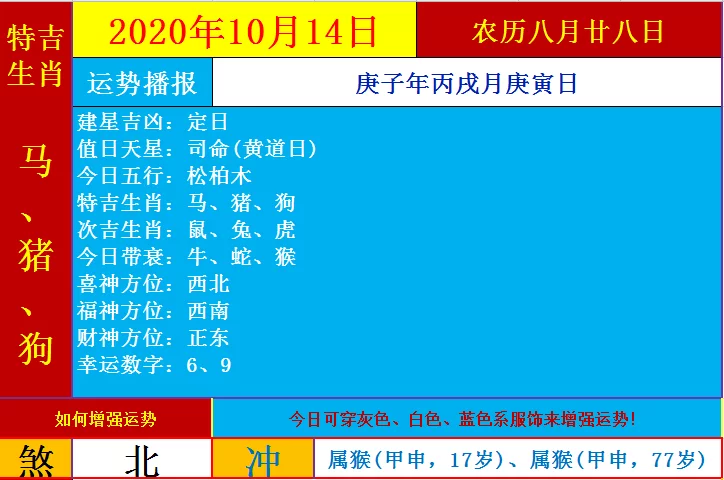 特吉生肖

马、猪、狗

2020年10月14日

农历八月廿八日

运势播报

庚子年丙戌月庚寅日

建星吉凶：定日
值日天星：司命(黄道日)
今日五行：松柏木
特吉生肖：马、猪、狗
次吉生肖：鼠、兔、虎
今日带衰：牛、蛇、猴
喜神方位：西北
福神方位：西南
财神方位：正东
幸运数字：6、9

如何增强运势

今日可穿灰色、白色、蓝色系服饰来增强运势！

煞

北

冲

属猴(甲申，17岁)、属猴(甲申，77岁)